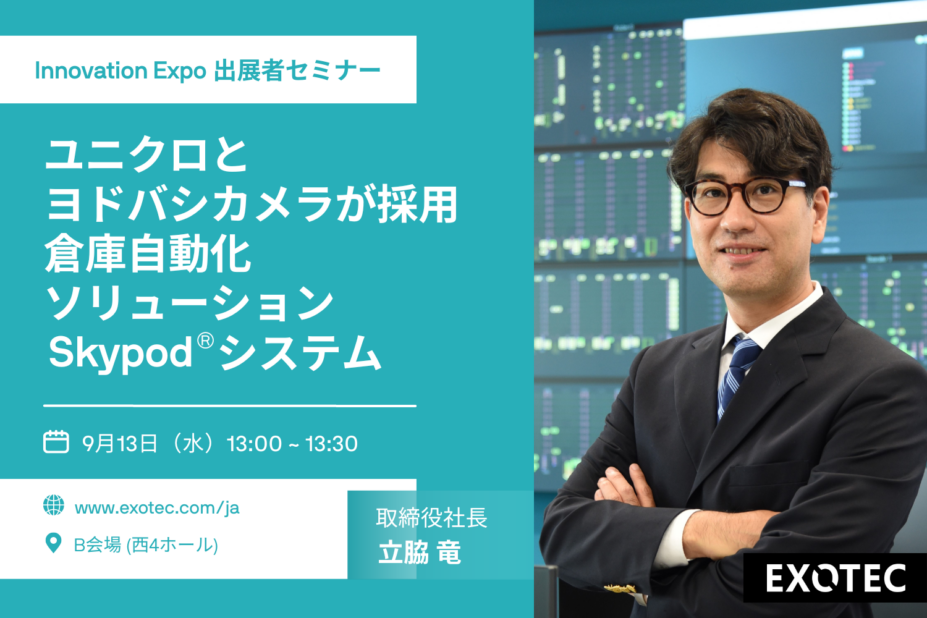 Innovation Expo 出展者セミナー

ユニクロと
ヨドバシカメラが採用
倉庫自動化
ソリューション
Skypod®システム

9月13日（水）13:00 ~ 13:30

www.exotec.com/ja

B会場 (西4ホール)

取締役社長
立脇 竜

EXOTEC